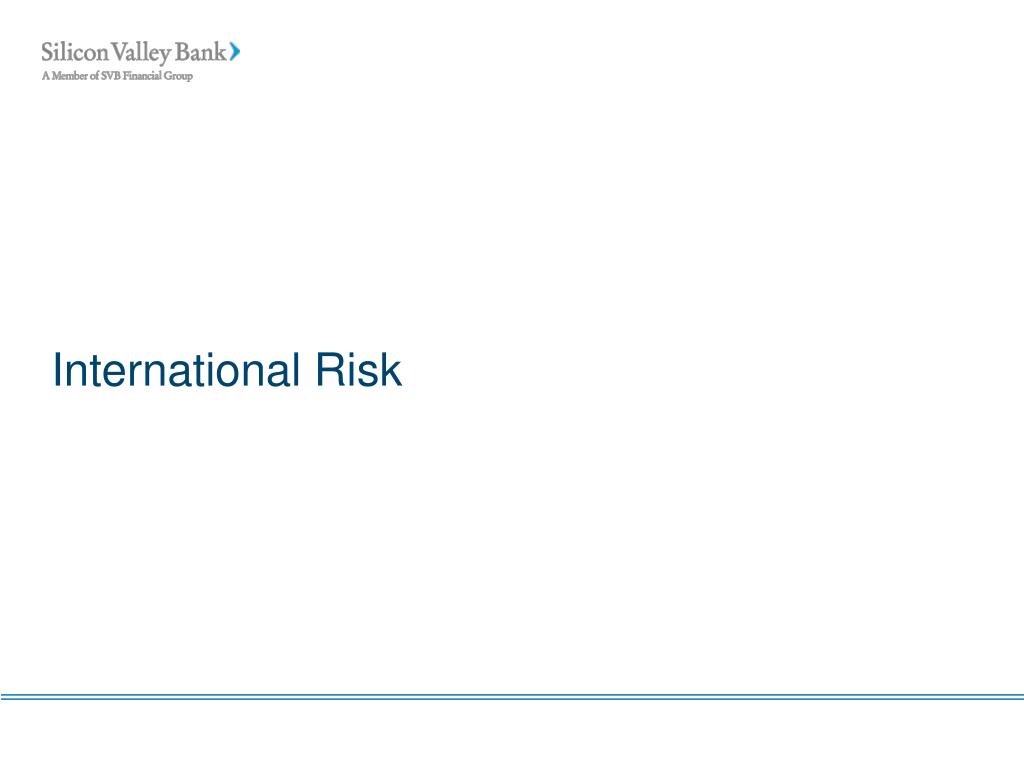 Silicon Valley Bank
A Member of SVB Financial Group

International Risk